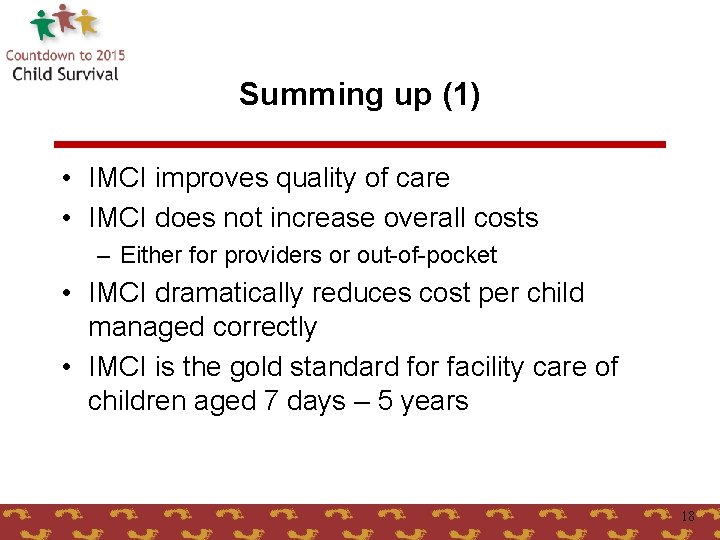 Countdown to 2015
Child Survival

Summing up (1)

• IMCI improves quality of care
• IMCI does not increase overall costs
– Either for providers or out-of-pocket
• IMCI dramatically reduces cost per child managed correctly
• IMCI is the gold standard for facility care of children aged 7 days – 5 years

18